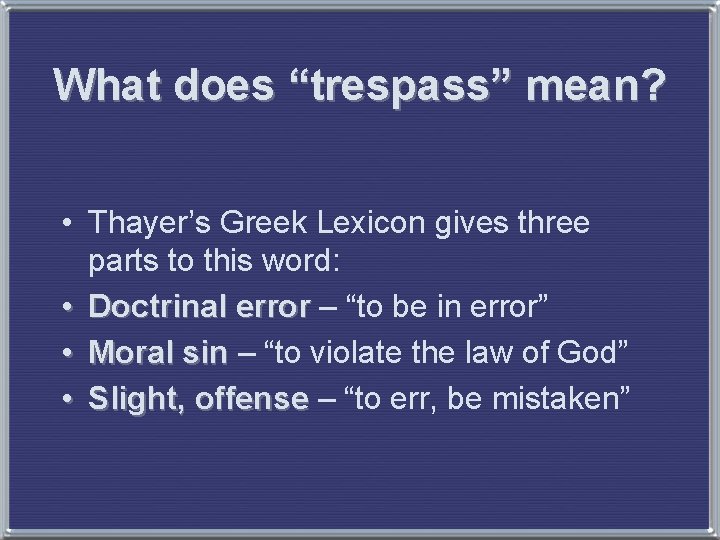 What does “trespass” mean?

• Thayer’s Greek Lexicon gives three parts to this word:
• Doctrinal error – “to be in error”
• Moral sin – “to violate the law of God”
• Slight, offense – “to err, be mistaken”